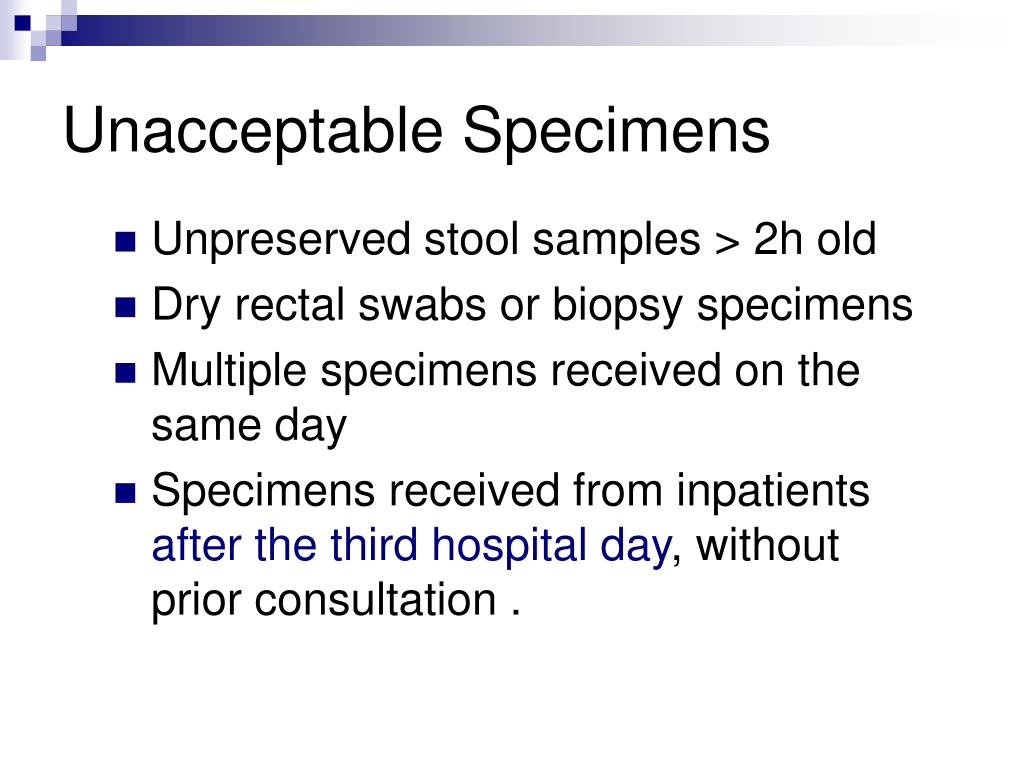 Unacceptable Specimens

- Unpreserved stool samples > 2h old
- Dry rectal swabs or biopsy specimens
- Multiple specimens received on the same day
- Specimens received from inpatients after the third hospital day, without prior consultation .